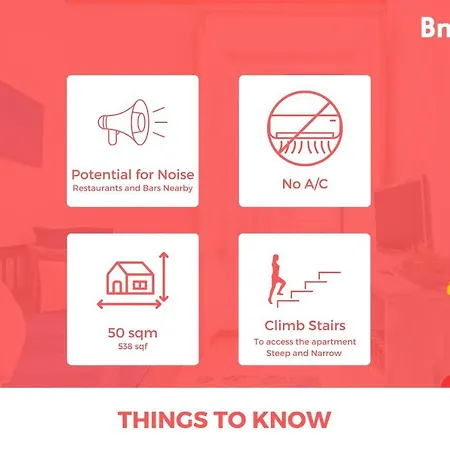 Bn

Potential for Noise
Restaurants and Bars Nearby

No A/C

50 sqm
538 sqf

Climb Stairs
To access the apartment
Steep and Narrow

THINGS TO KNOW